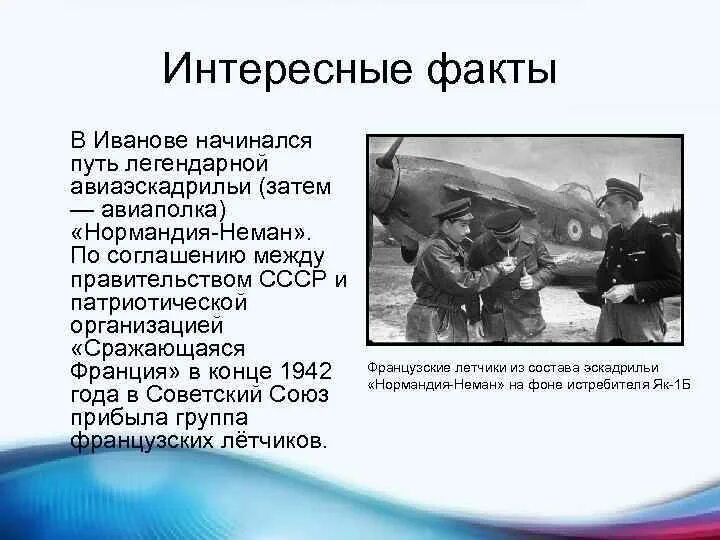 Интересные факты

В Иванове начинался путь легендарной авиаэскадрильи (затем — авиаполка) «Нормандия-Неман». По соглашению между правительством СССР и патриотической организацией «Сражающаяся Франция» в конце 1942 года в Советский Союз прибыла группа французских лётчиков.

Французские летчики из состава эскадрильи «Нормандия-Неман» на фоне истребителя Як-1Б